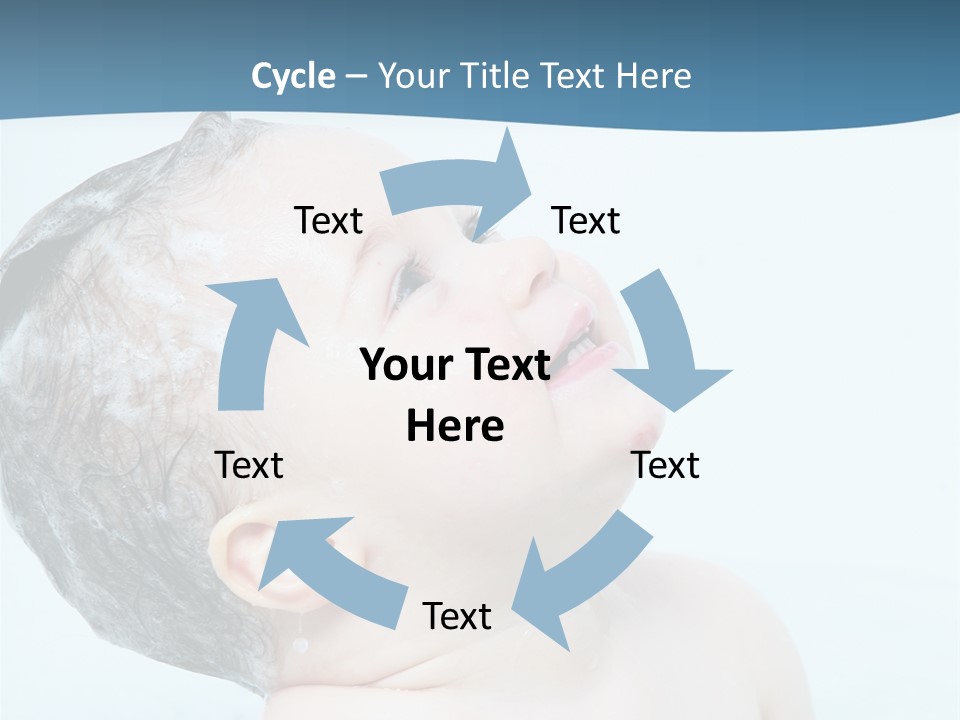 Cycle – Your Title Text Here

Text

Text

Your Text Here

Text

Text

Text